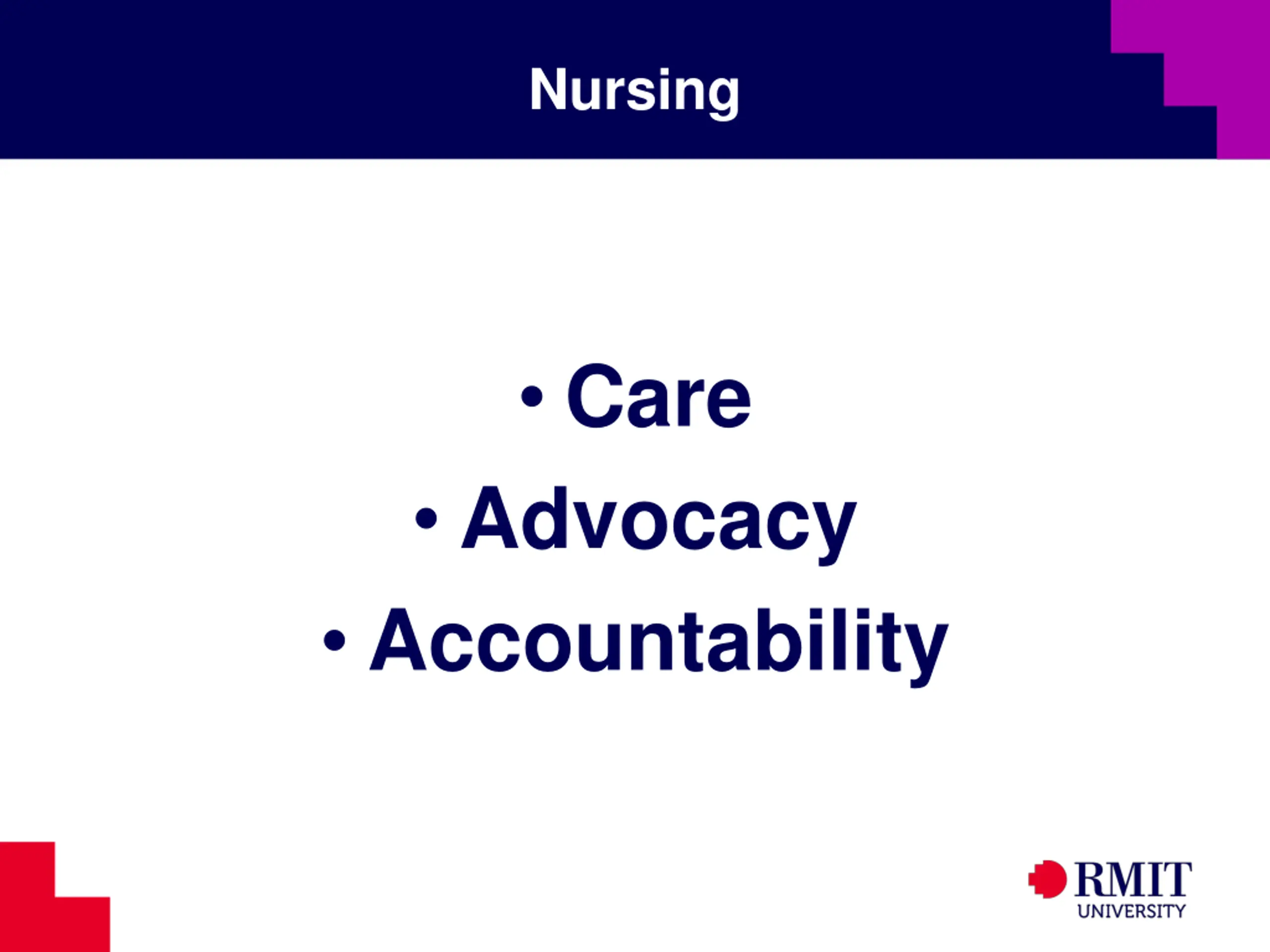 Nursing

• Care
• Advocacy
• Accountability

RMIT
UNIVERSITY